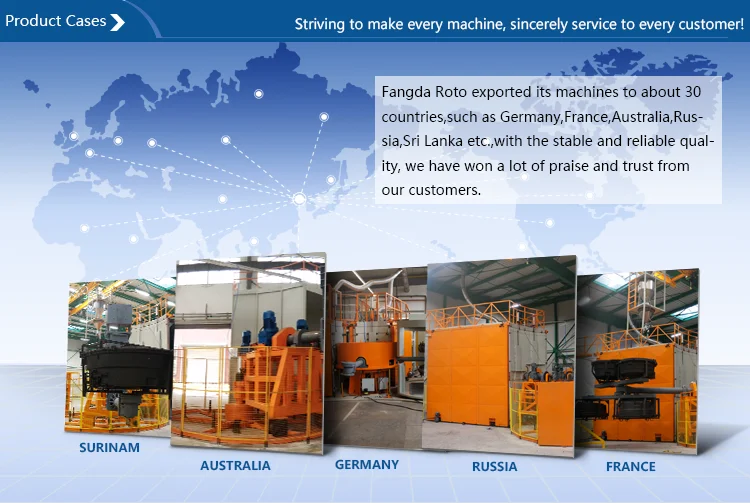 Product Cases

Striving to make every machine, sincerely service to every customer!

Fangda Roto exported its machines to about 30 countries,such as Germany,France,Australia,Russia,Sri Lanka etc.,with the stable and reliable quality, we have won a lot of praise and trust from our customers.

SURINAM

AUSTRALIA

GERMANY

RUSSIA

FRANCE